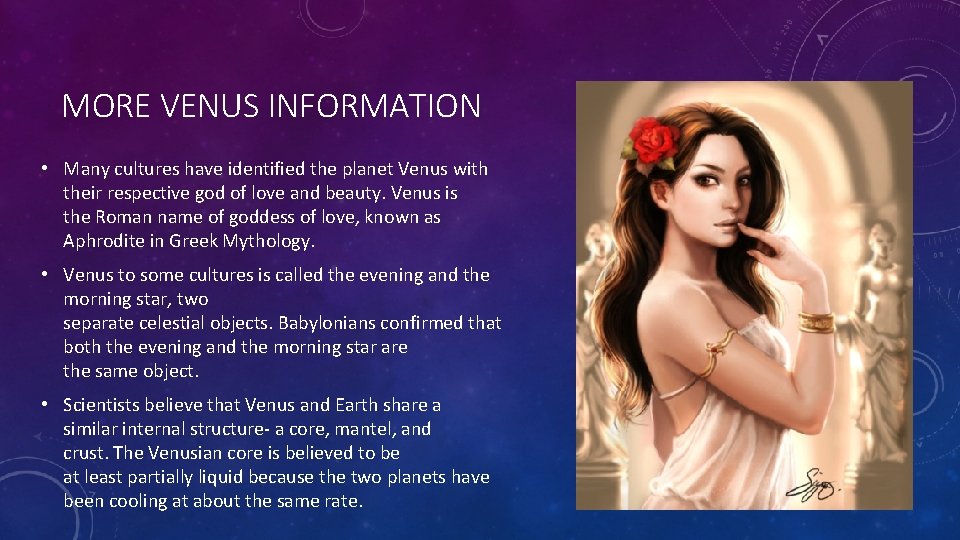 MORE VENUS INFORMATION

• Many cultures have identified the planet Venus with their respective god of love and beauty. Venus is the Roman name of goddess of love, known as Aphrodite in Greek Mythology.

• Venus to some cultures is called the evening and the morning star, two separate celestial objects. Babylonians confirmed that both the evening and the morning star are the same object.

• Scientists believe that Venus and Earth share a similar internal structure- a core, mantel, and crust. The Venusian core is believed to be at least partially liquid because the two planets have been cooling at about the same rate.